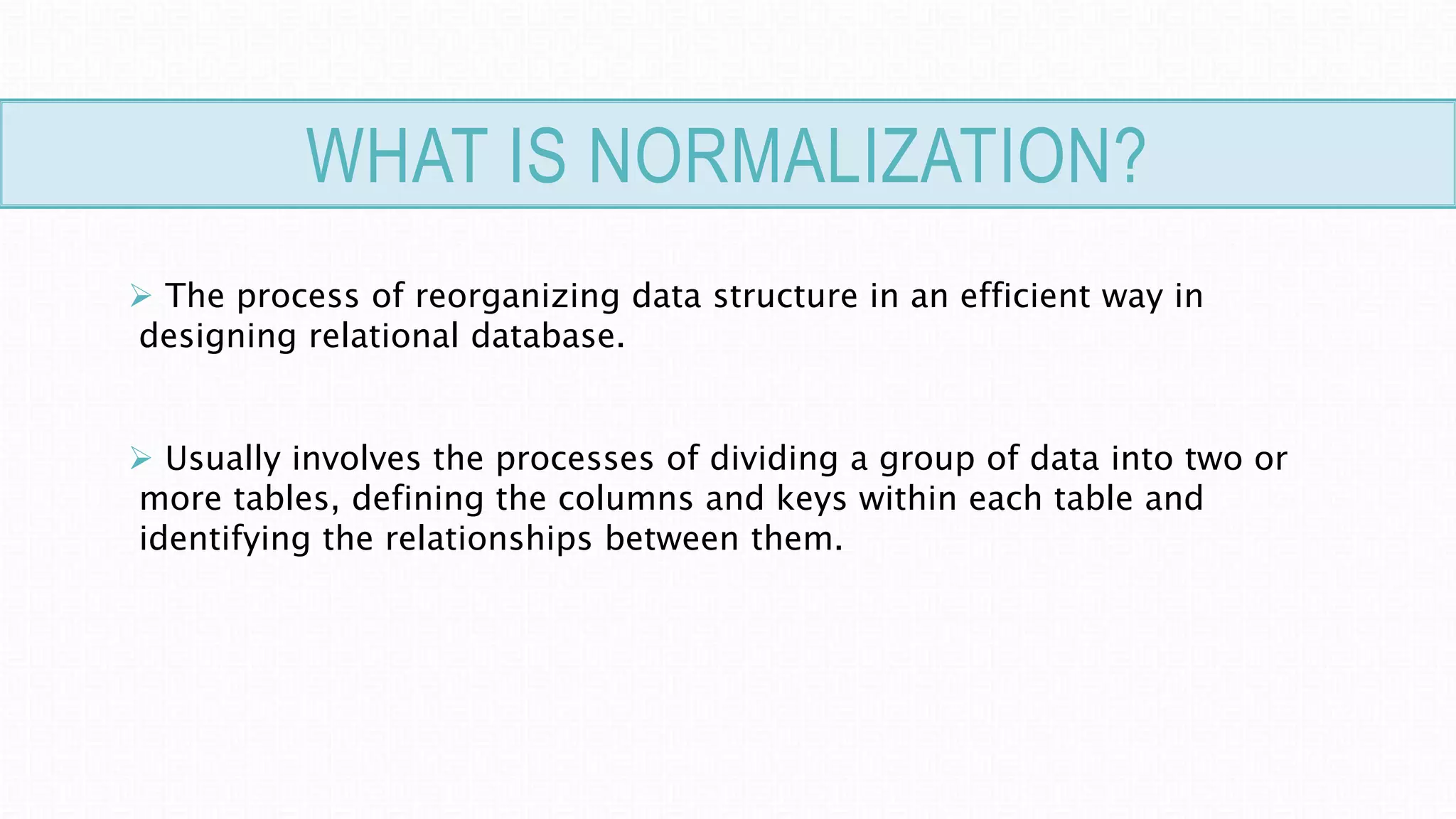 WHAT IS NORMALIZATION?

➢ The process of reorganizing data structure in an efficient way in designing relational database.

➢ Usually involves the processes of dividing a group of data into two or more tables, defining the columns and keys within each table and identifying the relationships between them.